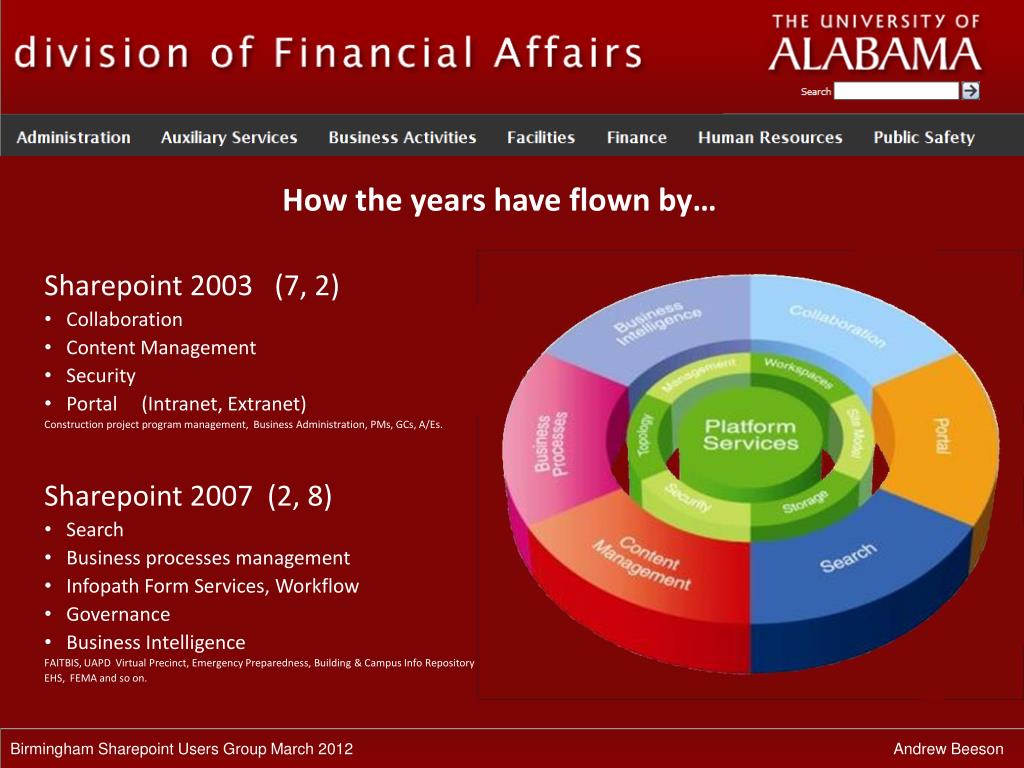 division of Financial Affairs

THE UNIVERSITY OF ALABAMA

Search

Administration Auxiliary Services Business Activities Facilities Finance Human Resources Public Safety

How the years have flown by…

Sharepoint 2003 (7, 2)
• Collaboration
• Content Management
• Security
• Portal (Intranet, Extranet)
Construction project program management, Business Administration, PMs, GCs, A/Es.

Sharepoint 2007 (2, 8)
• Search
• Business processes management
• Infopath Form Services, Workflow
• Governance
• Business Intelligence
FAITBIS, UAPD Virtual Precinct, Emergency Preparedness, Building & Campus Info Repository EHS, FEMA and so on.

Business Intelligence
Collaboration
Portal
Search
Content Management
Business Processes
Management
Workspaces
Site Model
Storage
Security
Topology
Platform Services

Birmingham Sharepoint Users Group March 2012

Andrew Beeson